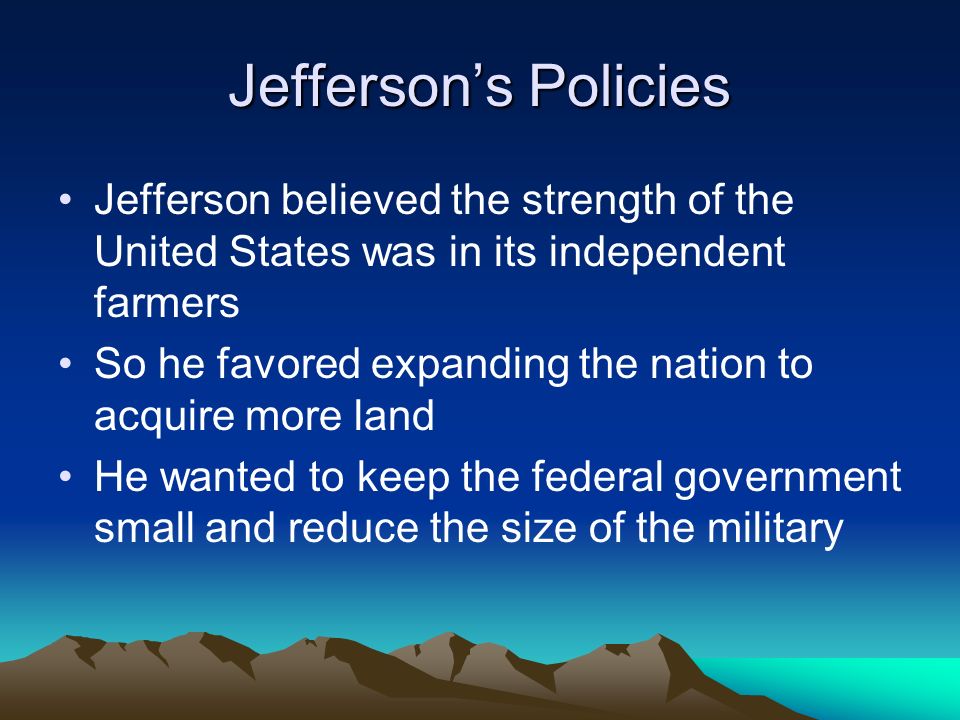 Jefferson’s Policies

• Jefferson believed the strength of the United States was in its independent farmers

• So he favored expanding the nation to acquire more land

• He wanted to keep the federal government small and reduce the size of the military